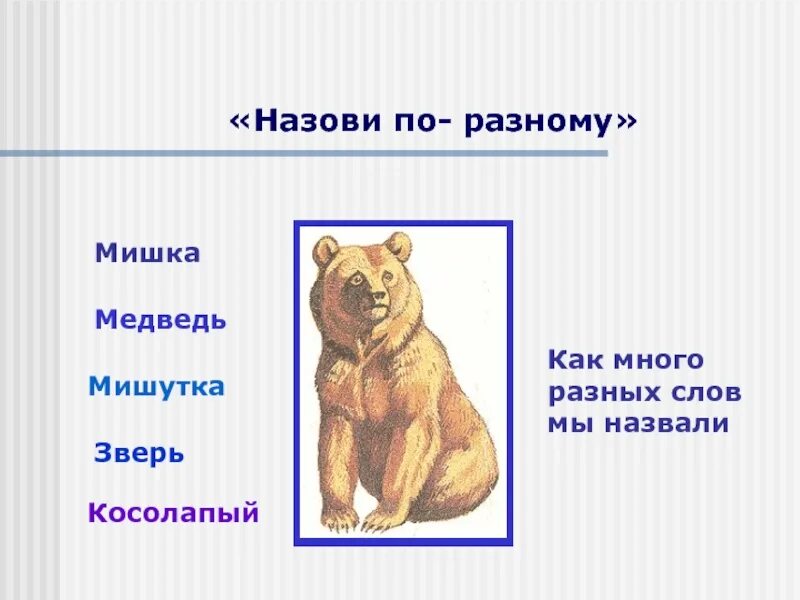 «Назови по- разному»

Мишка

Медведь

Мишутка

Зверь

Косолапый

Как много разных слов мы назвали